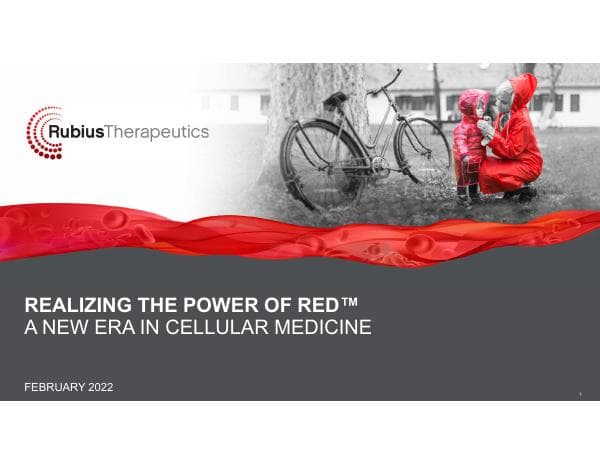 RubiusTherapeutics

REALIZING THE POWER OF RED™
A NEW ERA IN CELLULAR MEDICINE

FEBRUARY 2022

1